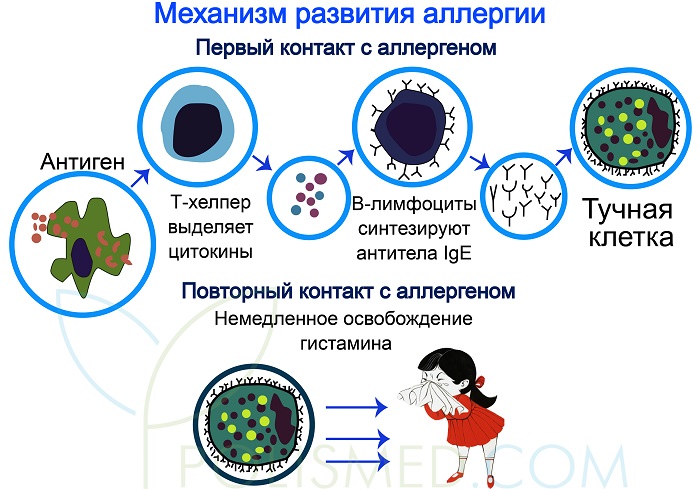 Механизм развития аллергии

Первый контакт с аллергеном

Антиген

Т-хелпер выделяет цитокины

В-лимфоциты синтезируют антитела IgE

Тучная клетка

Повторный контакт с аллергеном

Немедленное освобождение гистамина

POLISMED.COM